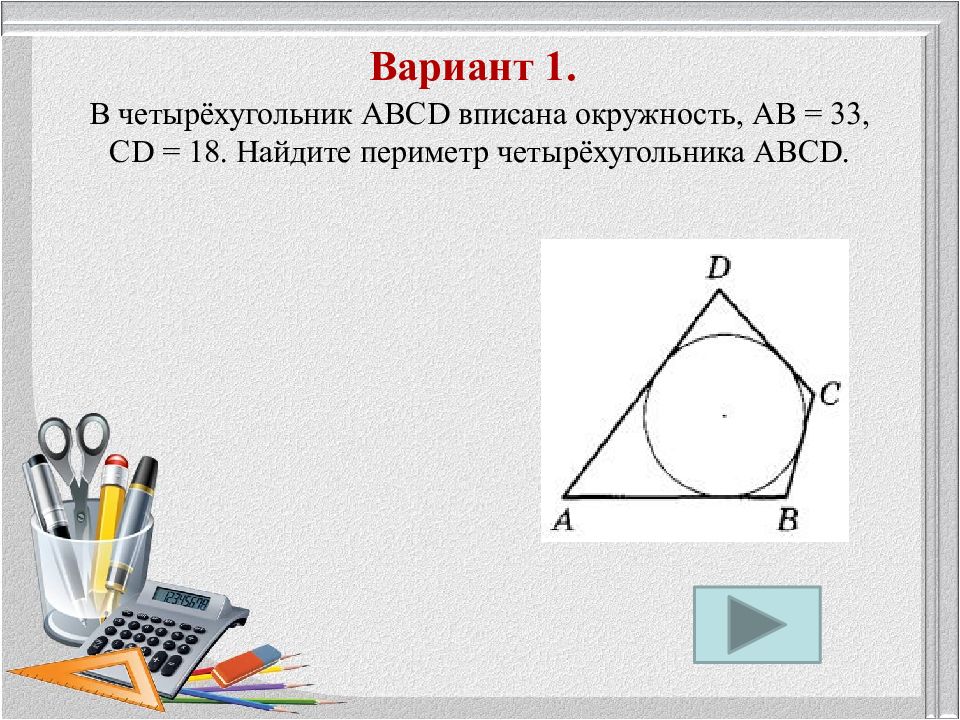 Вариант 1.

В четырёхугольник ABCD вписана окружность, AB = 33, CD = 18. Найдите периметр четырёхугольника ABCD.

D
C
A
B

12345678